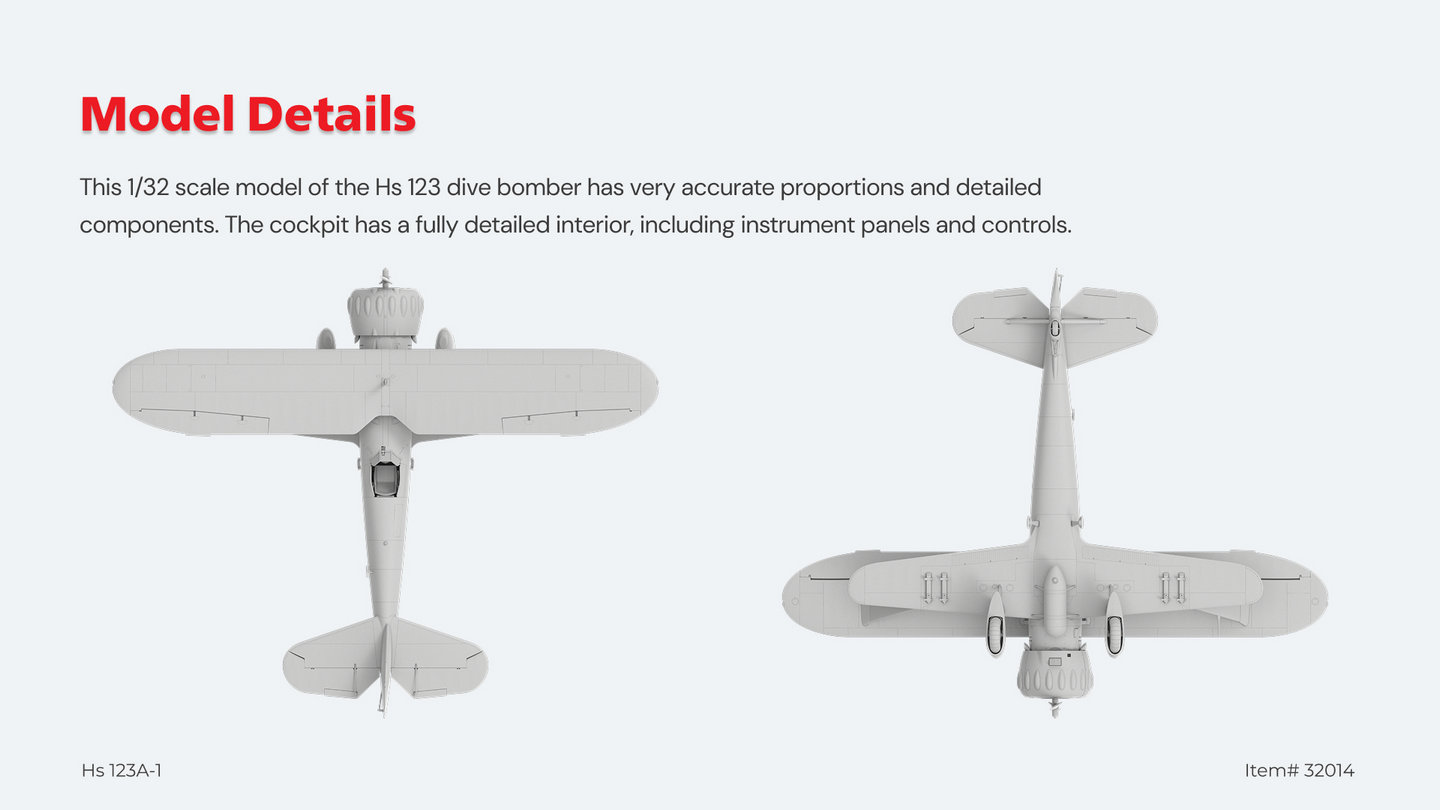 Model Details

This 1/32 scale model of the Hs 123 dive bomber has very accurate proportions and detailed components. The cockpit has a fully detailed interior, including instrument panels and controls.

Hs 123A-1

Item# 32014